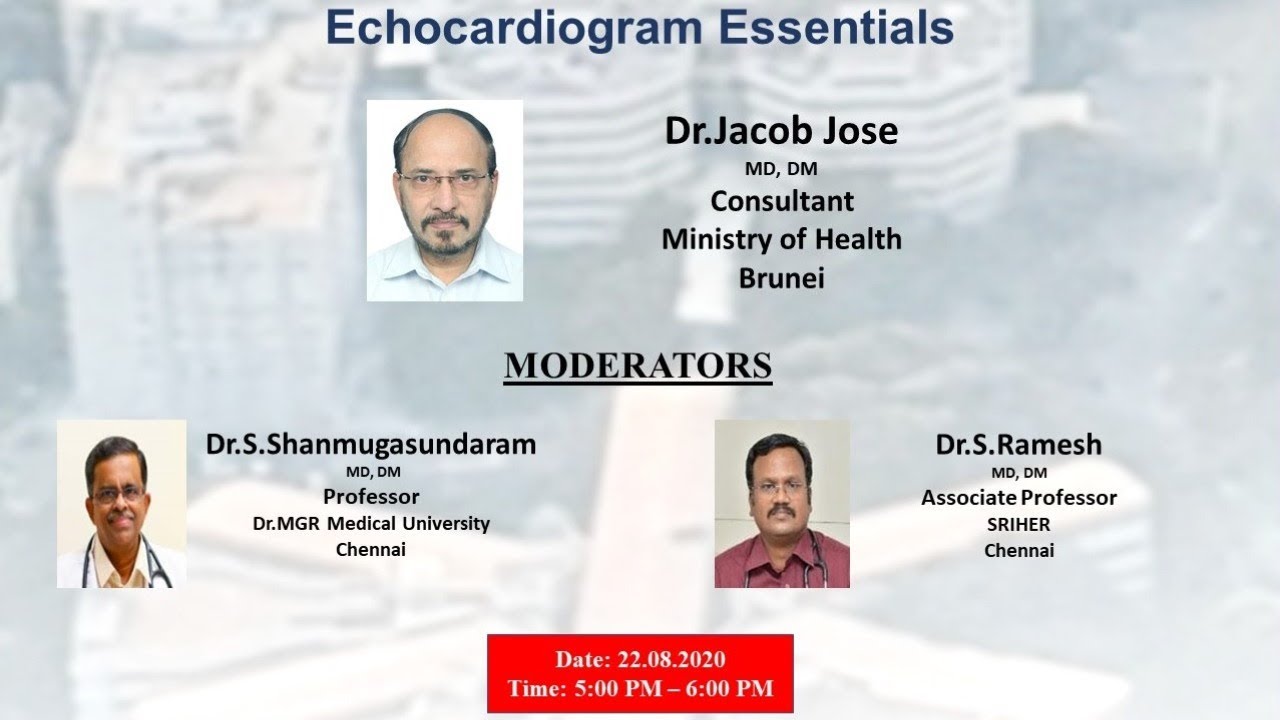 Echocardiogram Essentials

Dr.Jacob Jose
MD, DM
Consultant
Ministry of Health
Brunei

MODERATORS

Dr.S.Shanmugasundaram
MD, DM
Professor
Dr.MGR Medical University
Chennai

Dr.S.Ramesh
MD, DM
Associate Professor
SRIHER
Chennai

Date: 22.08.2020
Time: 5:00 PM – 6:00 PM